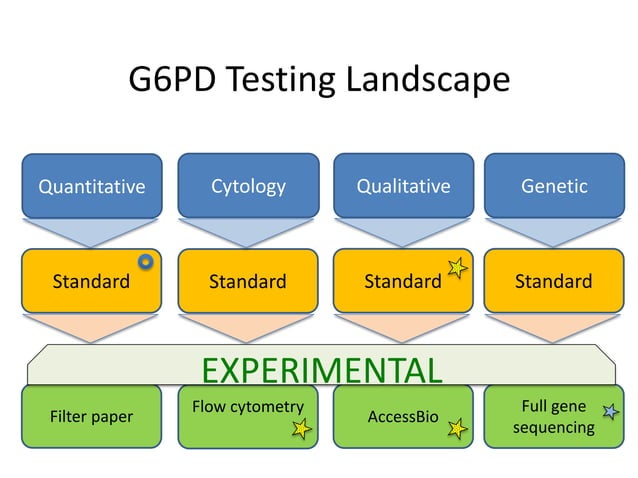 G6PD Testing Landscape

Quantitative

Cytology

Qualitative

Genetic

Standard

Standard

Standard

Standard

EXPERIMENTAL

Filter paper

Flow cytometry

AccessBio

Full gene sequencing